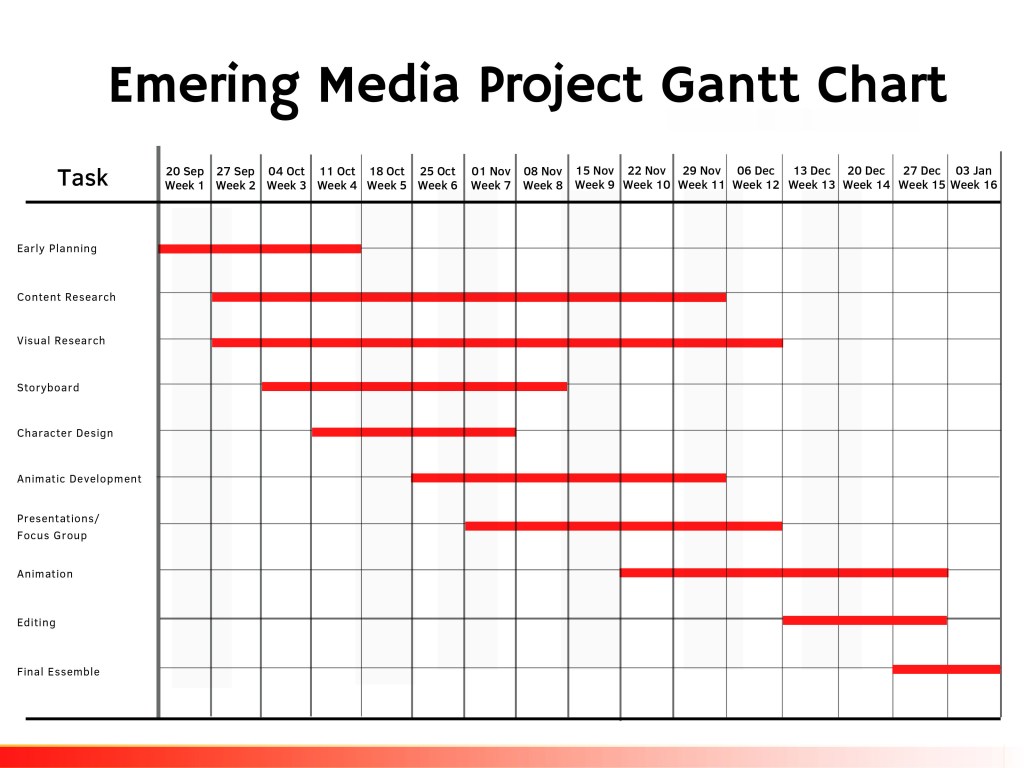 Emering Media Project Gantt Chart

| Task | 20 Sep Week 1 | 27 Sep Week 2 | 04 Oct Week 3 | 11 Oct Week 4 | 18 Oct Week 5 | 25 Oct Week 6 | 01 Nov Week 7 | 08 Nov Week 8 | 15 Nov Week 9 | 22 Nov Week 10 | 29 Nov Week 11 | 06 Dec Week 12 | 13 Dec Week 13 | 20 Dec Week 14 | 27 Dec Week 15 | 03 Jan Week 16 |
|---|---|---|---|---|---|---|---|---|---|---|---|---|---|---|---|---|
| Early Planning | | | | | | | | | | | | | | | | |
| Content Research | | | | | | | | | | | | | | | | |
| Visual Research | | | | | | | | | | | | | | | | |
| Storyboard | | | | | | | | | | | | | | | | |
| Character Design | | | | | | | | | | | | | | | | |
| Animatic Development | | | | | | | | | | | | | | | | |
| Presentations/ Focus Group | | | | | | | | | | | | | | | | |
| Animation | | | | | | | | | | | | | | | | |
| Editing | | | | | | | | | | | | | | | | |
| Final Essemble | | | | | | | | | | | | | | | | |